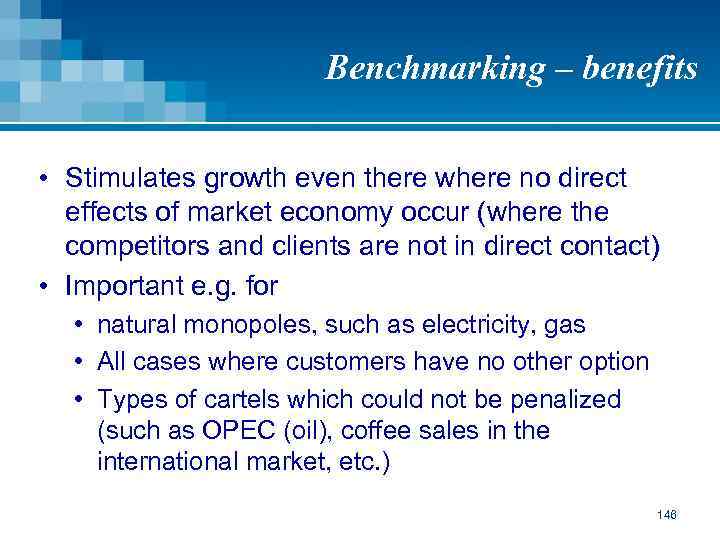 Benchmarking – benefits

• Stimulates growth even there where no direct effects of market economy occur (where the competitors and clients are not in direct contact)
• Important e.g. for
  • natural monopoles, such as electricity, gas
  • All cases where customers have no other option
  • Types of cartels which could not be penalized (such as OPEC (oil), coffee sales in the international market, etc.)

146